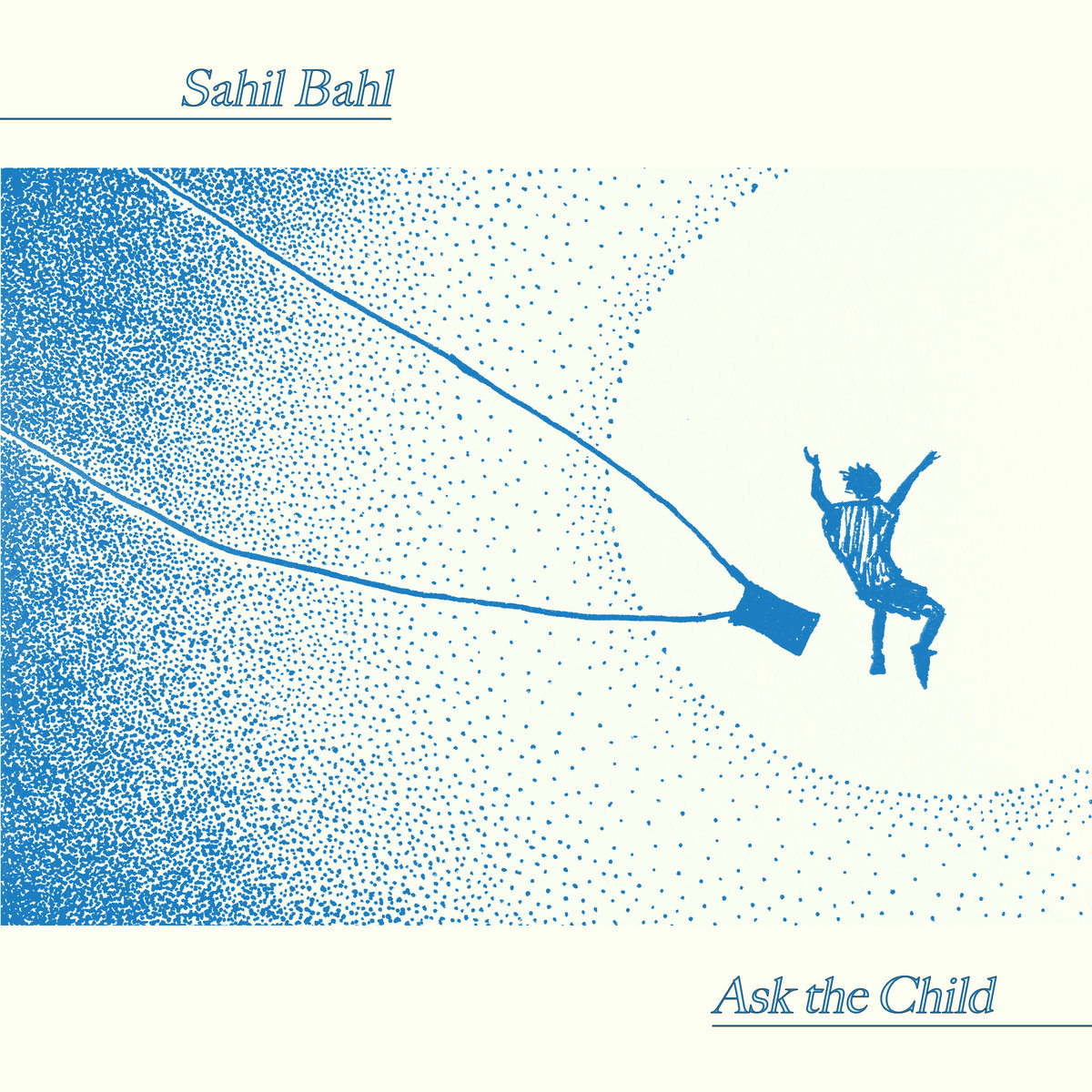 Sahil Bahl

Ask the Child